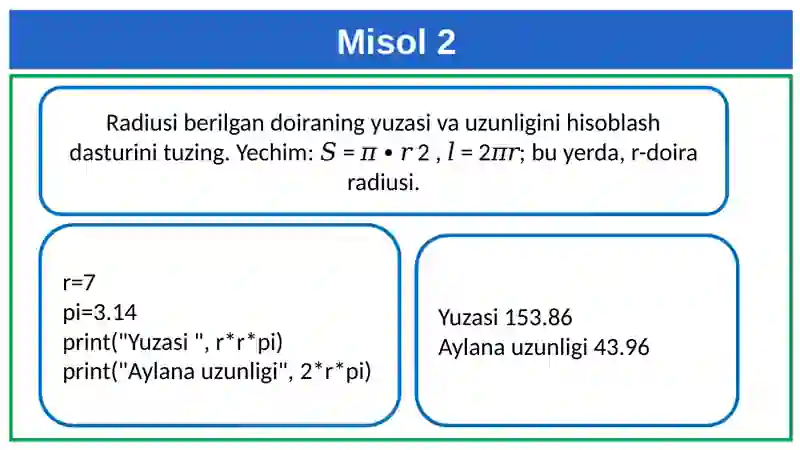 Misol 2

Radiusi berilgan doiraning yuzasi va uzunligini hisoblash dasturini tuzing. Yechim: $S = \pi \bullet r\ 2$ , $l = 2\pi r$; bu yerda, r-doira radiusi.

r=7
pi=3.14
print("Yuzasi ", r*r*pi)
print("Aylana uzunligi", 2*r*pi)

Yuzasi 153.86
Aylana uzunligi 43.96